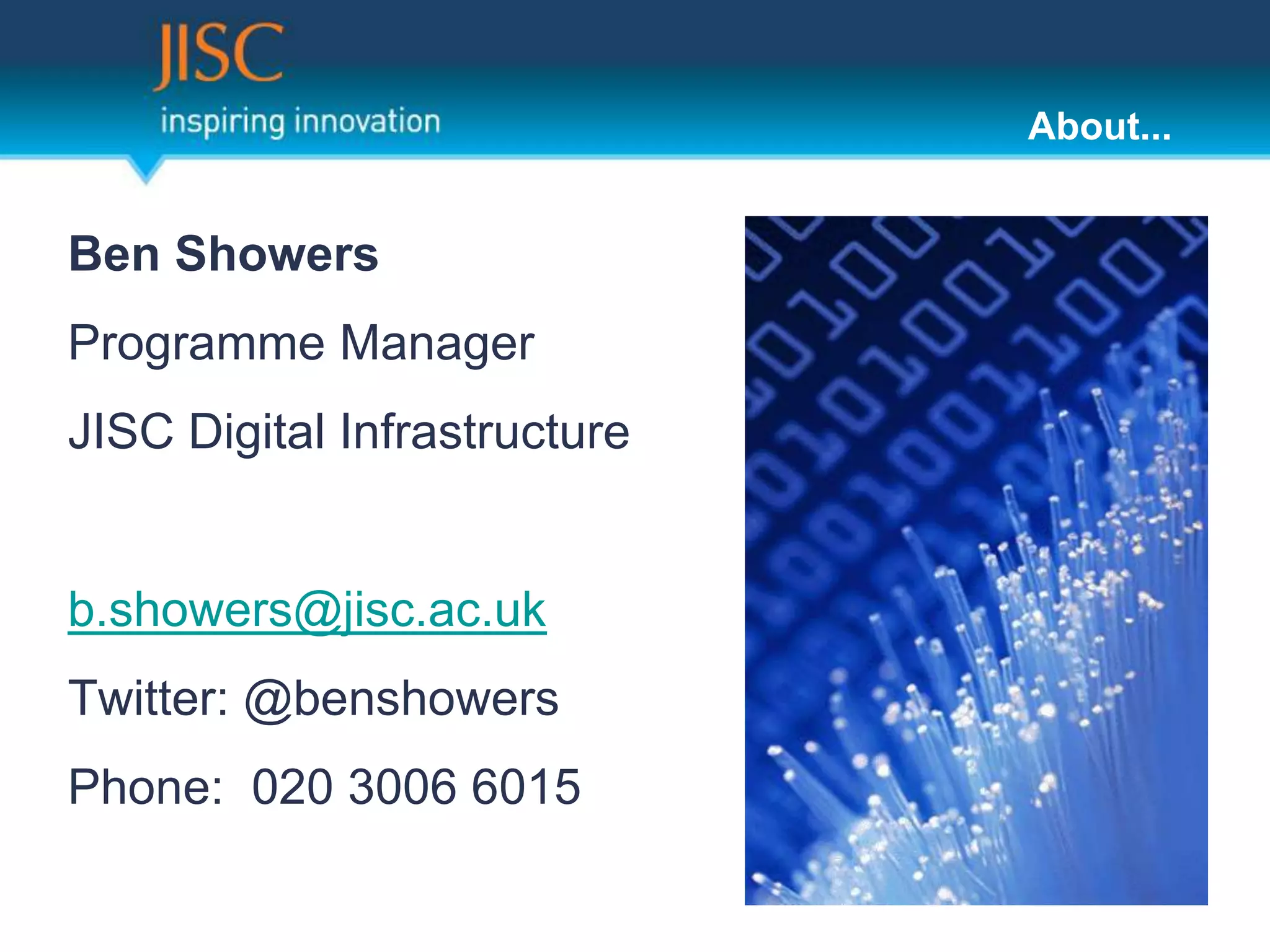 JISC
inspiring innovation

About...

Ben Showers

Programme Manager

JISC Digital Infrastructure

b.showers@jisc.ac.uk

Twitter: @benshowers

Phone: 020 3006 6015